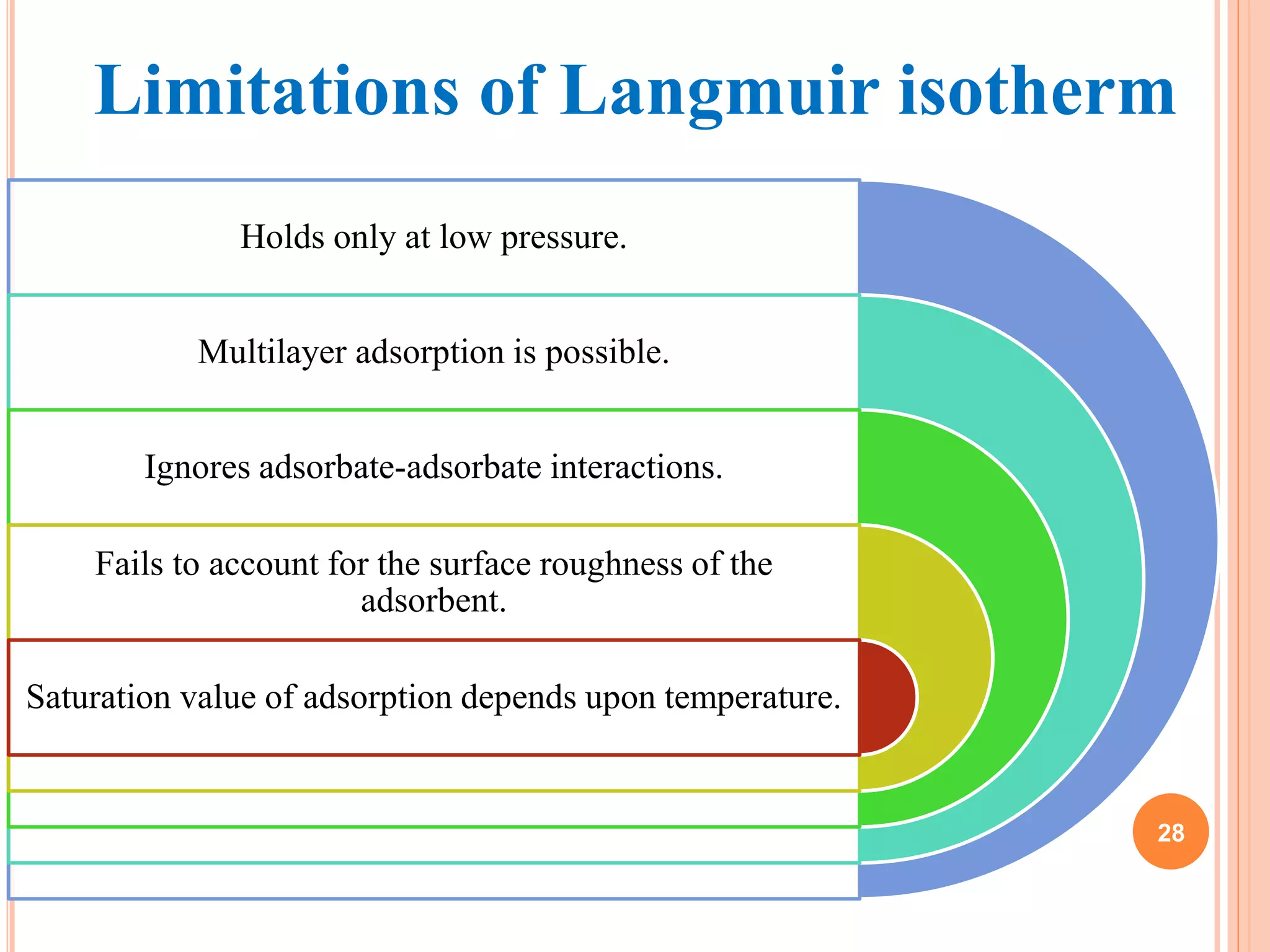 Limitations of Langmuir isotherm

Holds only at low pressure.

Multilayer adsorption is possible.

Ignores adsorbate-adsorbate interactions.

Fails to account for the surface roughness of the adsorbent.

Saturation value of adsorption depends upon temperature.

28